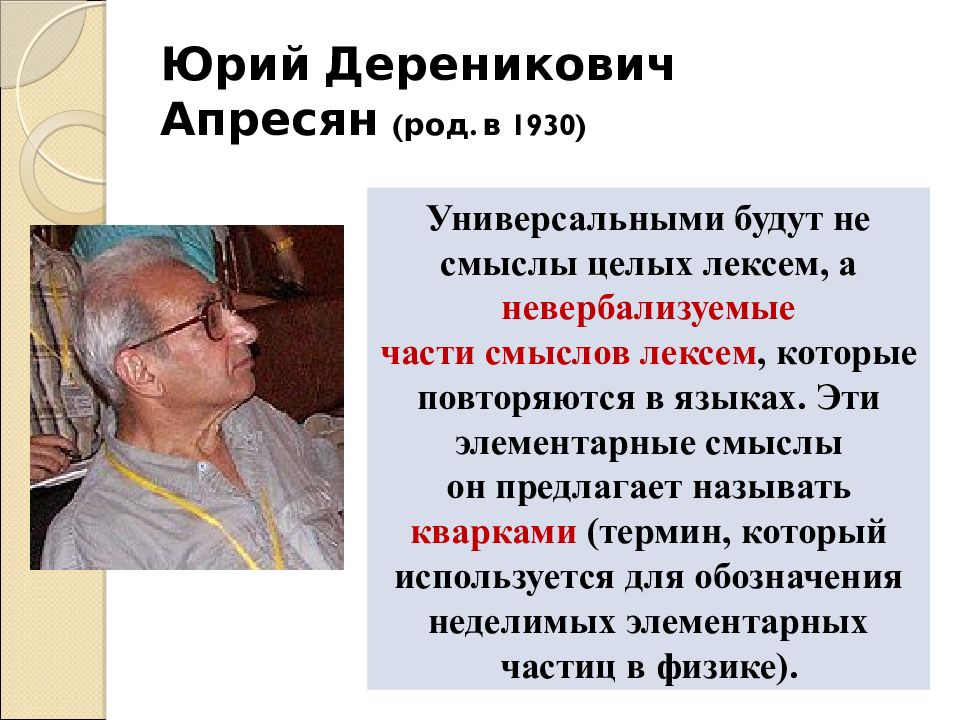 Юрий Дереникович Апресян (род. в 1930)

Универсальными будут не смыслы целых лексем, а невербализуемые части смыслов лексем, которые повторяются в языках. Эти элементарные смыслы он предлагает называть кварками (термин, который используется для обозначения неделимых элементарных частиц в физике).